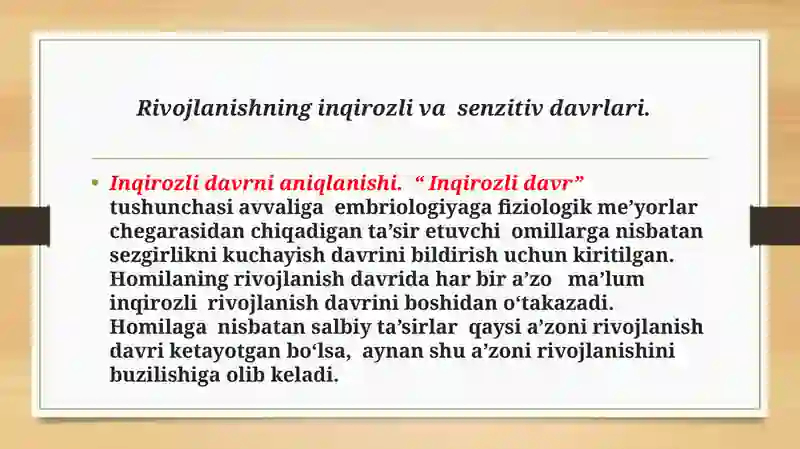 Rivojlanishning inqirozli va senzitiv davrlari.

• Inqirozli davrni aniqlanishi. “ Inqirozli davr” tushunchasi avvaliga embriologiyaga fiziologik me’yorlar chegarasidan chiqadigan ta’sir etuvchi omillarga nisbatan sezgirlikni kuchayish davrini bildirish uchun kiritilgan. Homilaning rivojlanish davrida har bir a’zo ma’lum inqirozli rivojlanish davrini boshidan o‘takazadi. Homilaga nisbatan salbiy ta’sirlar qaysi a’zoni rivojlanish davri ketayotgan bo‘lsa, aynan shu a’zoni rivojlanishini buzilishiga olib keladi.